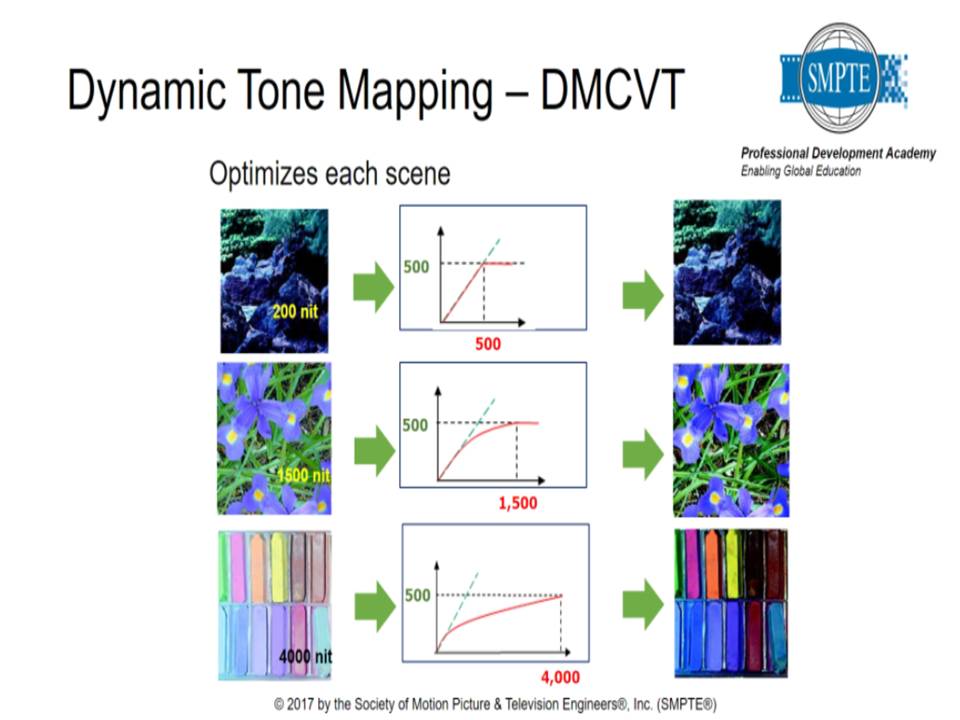 Dynamic Tone Mapping – DMCVT

SMPTE
Professional Development Academy
Enabling Global Education

Optimizes each scene

200 nit

500

500

1500 nit

500

1,500

4000 nit

500

4,000

© 2017 by the Society of Motion Picture & Television Engineers®, Inc. (SMPTE®)